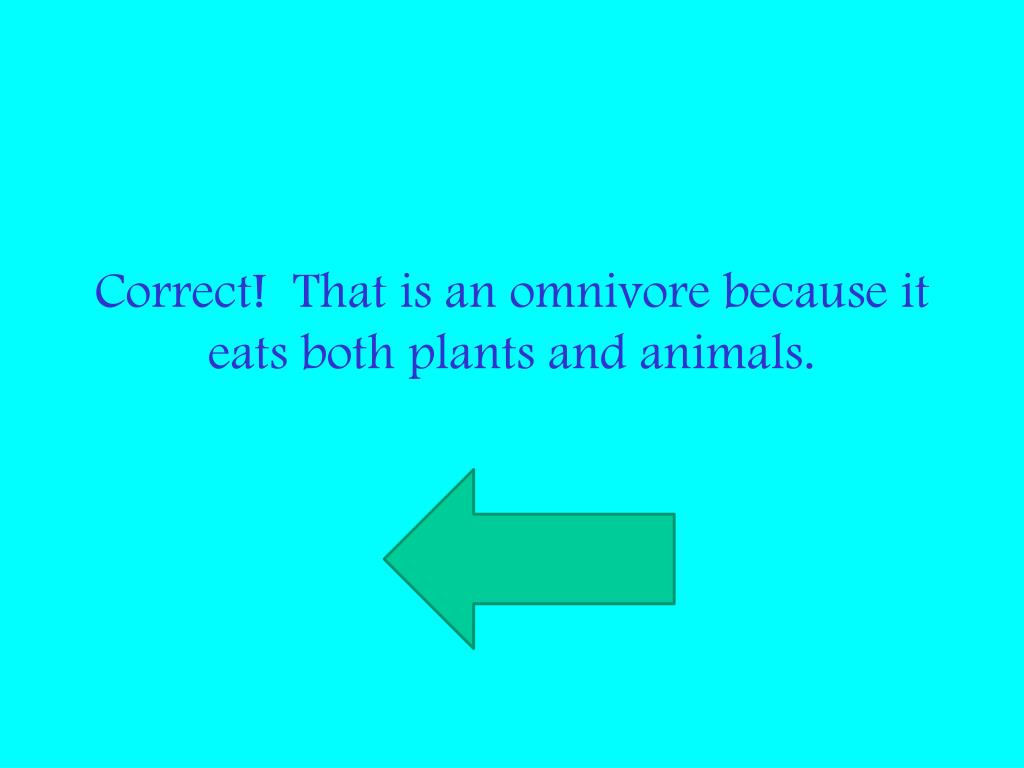 Correct! That is an omnivore because it eats both plants and animals.